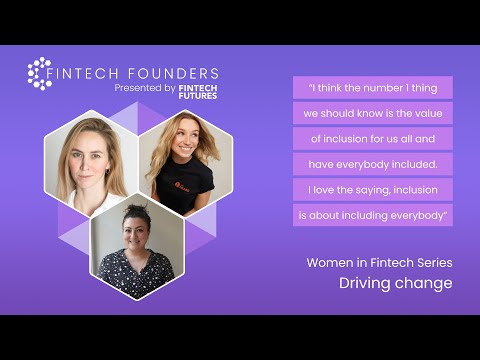 FINTECH FOUNDERS
Presented by FINTECH FUTURES

"I think the number 1 thing we should know is the value of inclusion for us all and have everybody included. I love the saying, inclusion is about including everybody"

Women in Fintech Series
Driving change